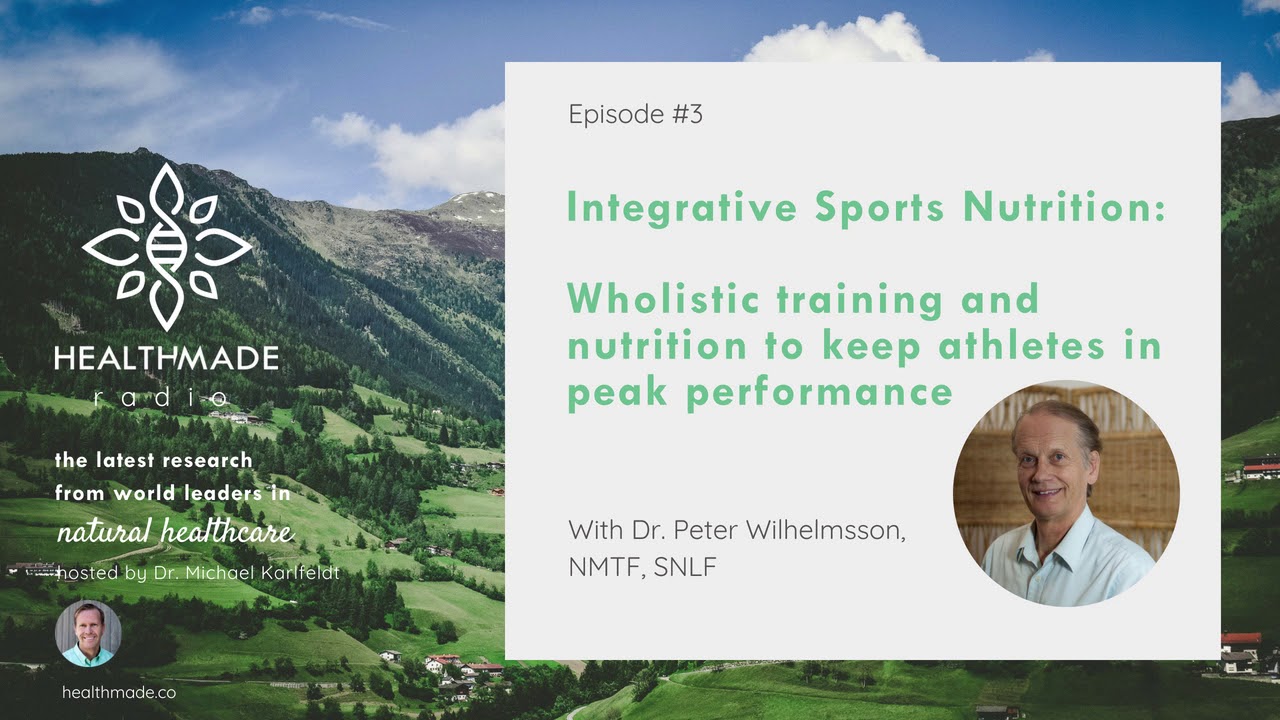 HEALTHMADE
radio

the latest research from world leaders in natural healthcare

hosted by Dr. Michael Karlfeldt

healthmade.co

Episode #3

Integrative Sports Nutrition:

Wholistic training and nutrition to keep athletes in peak performance

With Dr. Peter Wilhelmsson, NMTF, SNLF